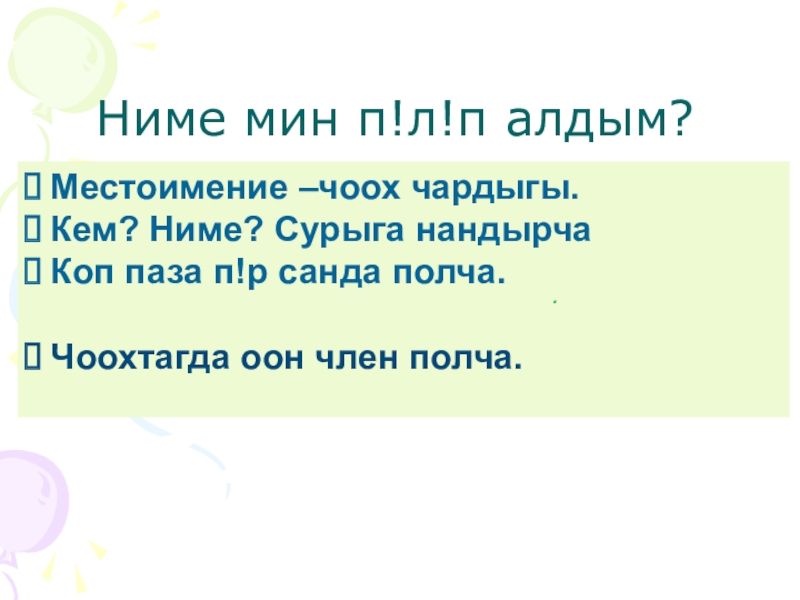 Ниме мин п!л!п алдым?

Местоимение –чоох чардыгы.
Кем? Ниме? Сурыга нандырча
Коп паза п!р санда полча.

Чоохтагда оон член полча.